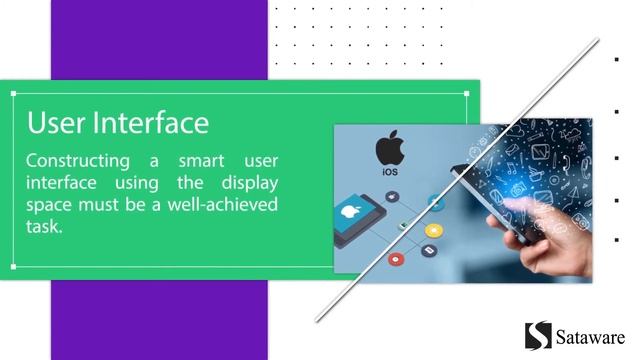 User Interface

Constructing a smart user interface using the display space must be a well-achieved task.

iOS

Sataware